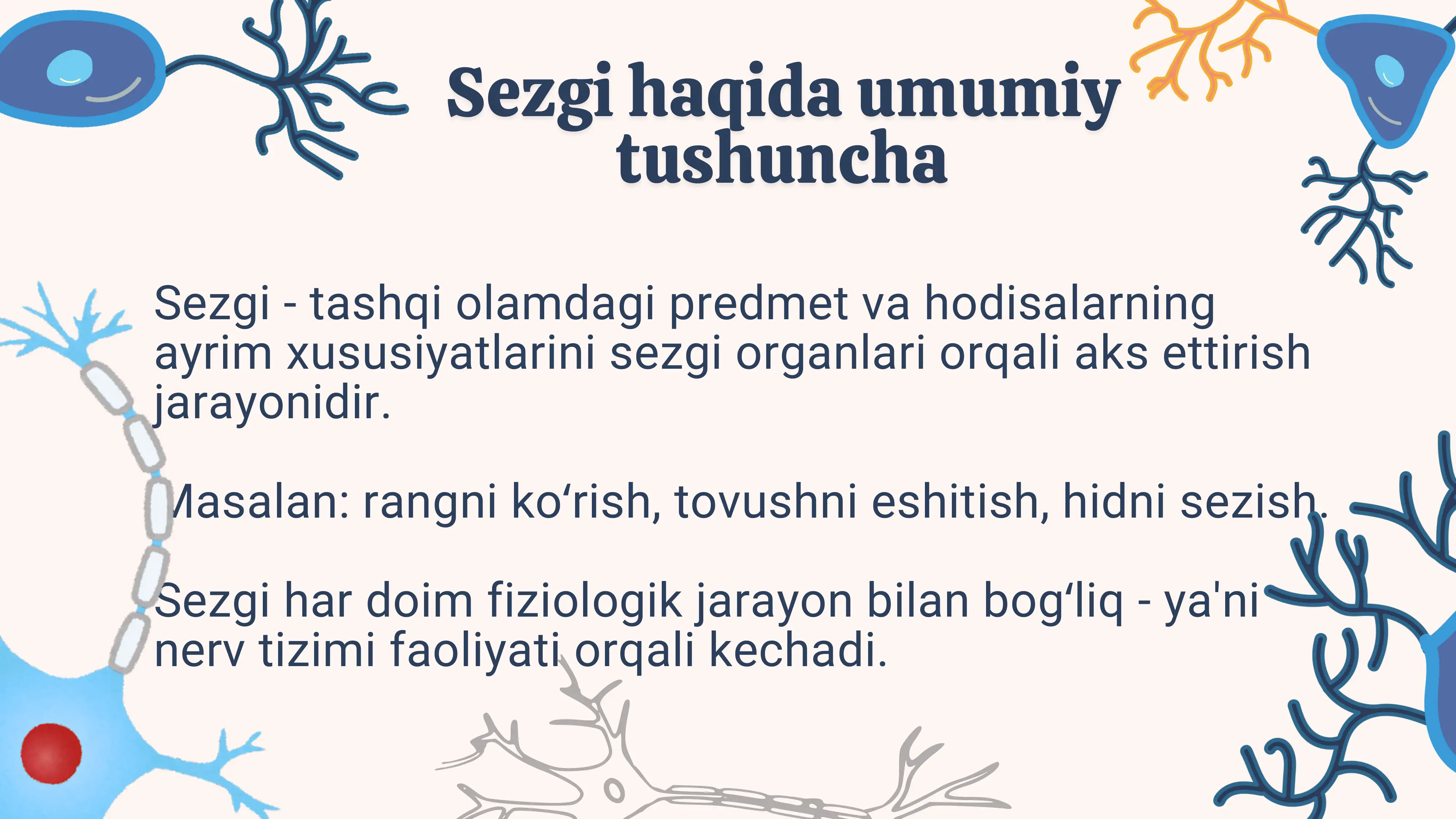 Sezgi haqida umumiy tushuncha

Sezgi - tashqi olamdagi predmet va hodisalarning ayrim xususiyatlarini sezgi organlari orqali aks ettirish jarayonidir.

Masalan: rangni ko‘rish, tovushni eshitish, hidni sezish.

Sezgi har doim fiziologik jarayon bilan bog‘liq - ya'ni nerv tizimi faoliyati orqali kechadi.